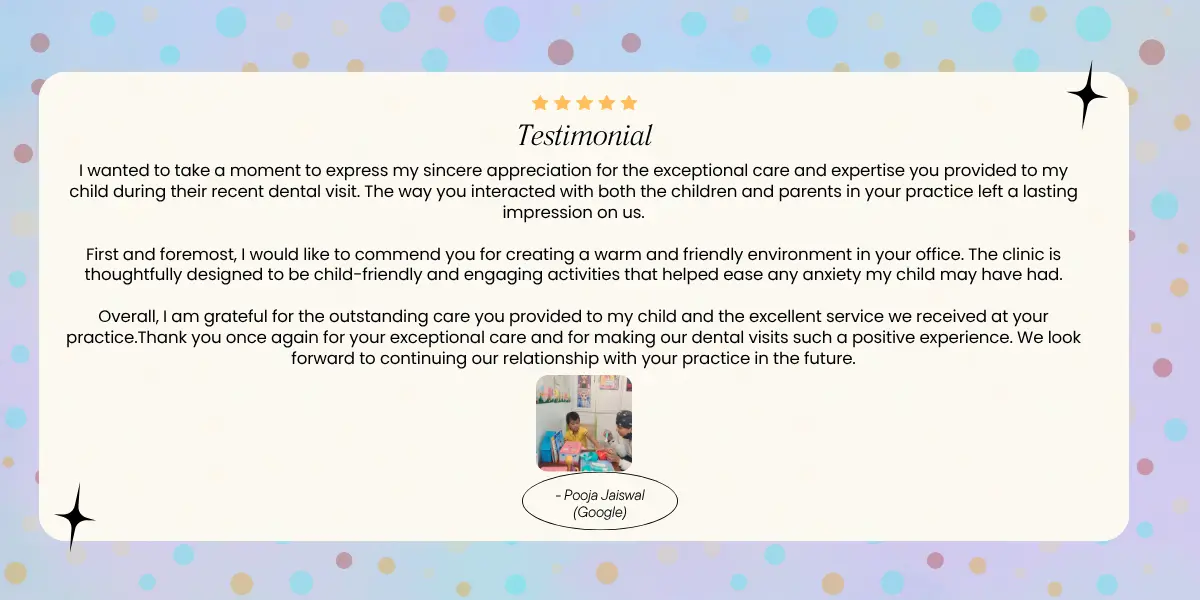 Testimonial

I wanted to take a moment to express my sincere appreciation for the exceptional care and expertise you provided to my child during their recent dental visit. The way you interacted with both the children and parents in your practice left a lasting impression on us.

First and foremost, I would like to commend you for creating a warm and friendly environment in your office. The clinic is thoughtfully designed to be child-friendly and engaging activities that helped ease any anxiety my child may have had.

Overall, I am grateful for the outstanding care you provided to my child and the excellent service we received at your practice.Thank you once again for your exceptional care and for making our dental visits such a positive experience. We look forward to continuing our relationship with your practice in the future.

- Pooja Jaiswal (Google)